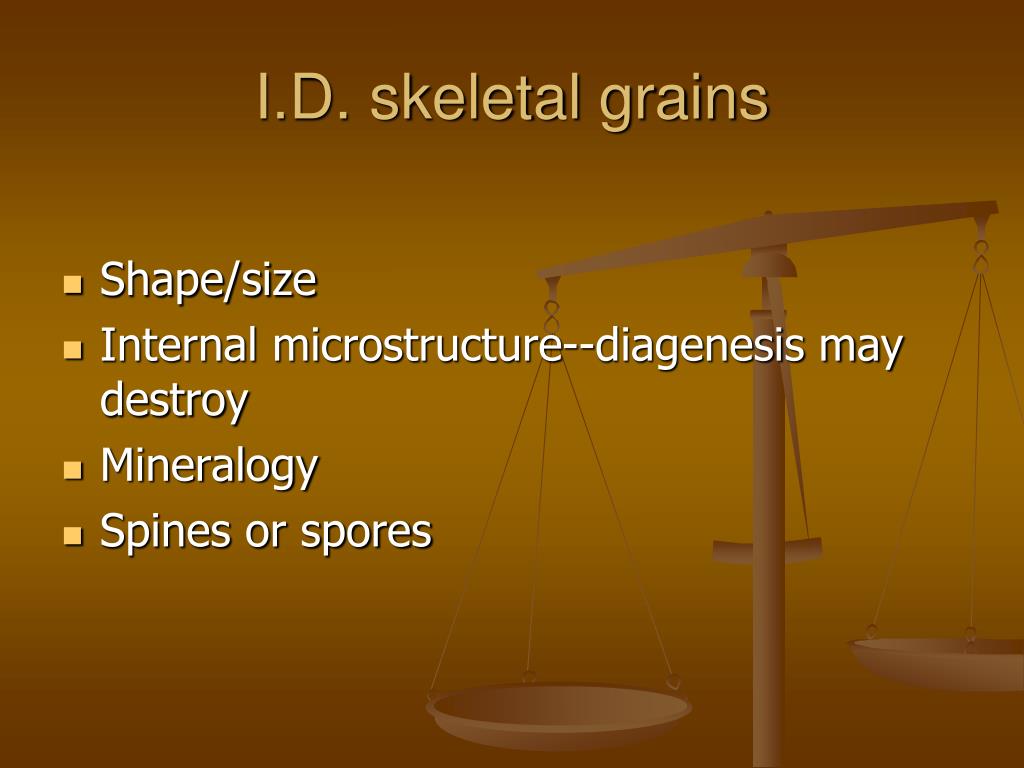 I.D. skeletal grains

- Shape/size
- Internal microstructure--diagenesis may destroy
- Mineralogy
- Spines or spores